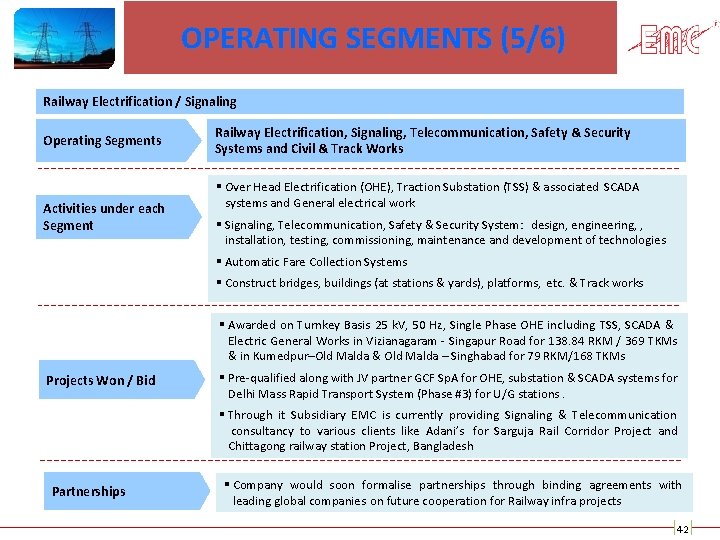 OPERATING SEGMENTS (5/6)

EMC

Railway Electrification / Signaling

Operating Segments

Railway Electrification, Signaling, Telecommunication, Safety & Security Systems and Civil & Track Works

Activities under each Segment

▪ Over Head Electrification (OHE), Traction Substation (TSS) & associated SCADA systems and General electrical work

▪ Signaling, Telecommunication, Safety & Security System: design, engineering, , installation, testing, commissioning, maintenance and development of technologies

▪ Automatic Fare Collection Systems

▪ Construct bridges, buildings (at stations & yards), platforms, etc. & Track works

Projects Won / Bid

▪ Awarded on Turnkey Basis 25 kV, 50 Hz, Single Phase OHE including TSS, SCADA & Electric General Works in Vizianagaram - Singapur Road for 138.84 RKM / 369 TKMs & in Kumedpur–Old Malda & Old Malda – Singhabad for 79 RKM/168 TKMs

▪ Pre-qualified along with JV partner GCF SpA for OHE, substation & SCADA systems for Delhi Mass Rapid Transport System (Phase #3) for U/G stations .

▪ Through it Subsidiary EMC is currently providing Signaling & Telecommunication consultancy to various clients like Adani's for Sarguja Rail Corridor Project and Chittagong railway station Project, Bangladesh

Partnerships

▪ Company would soon formalise partnerships through binding agreements with leading global companies on future cooperation for Railway infra projects

42